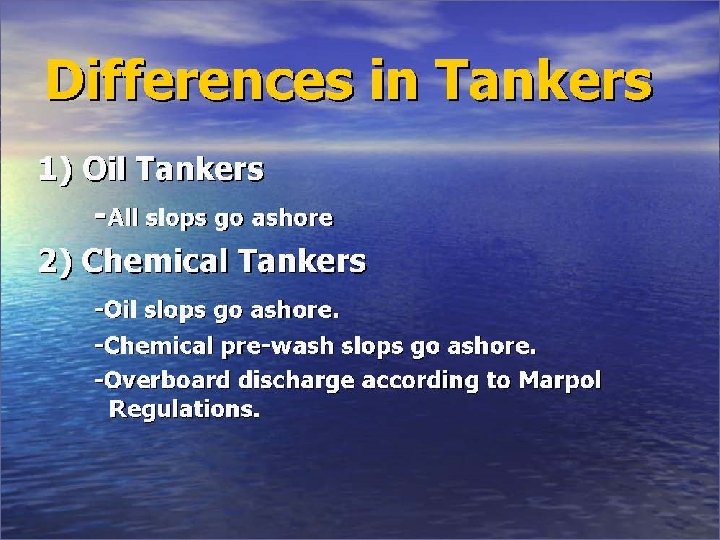 Differences in Tankers

1) Oil Tankers

-All slops go ashore

2) Chemical Tankers

-Oil slops go ashore.

-Chemical pre-wash slops go ashore.

-Overboard discharge according to Marpol Regulations.